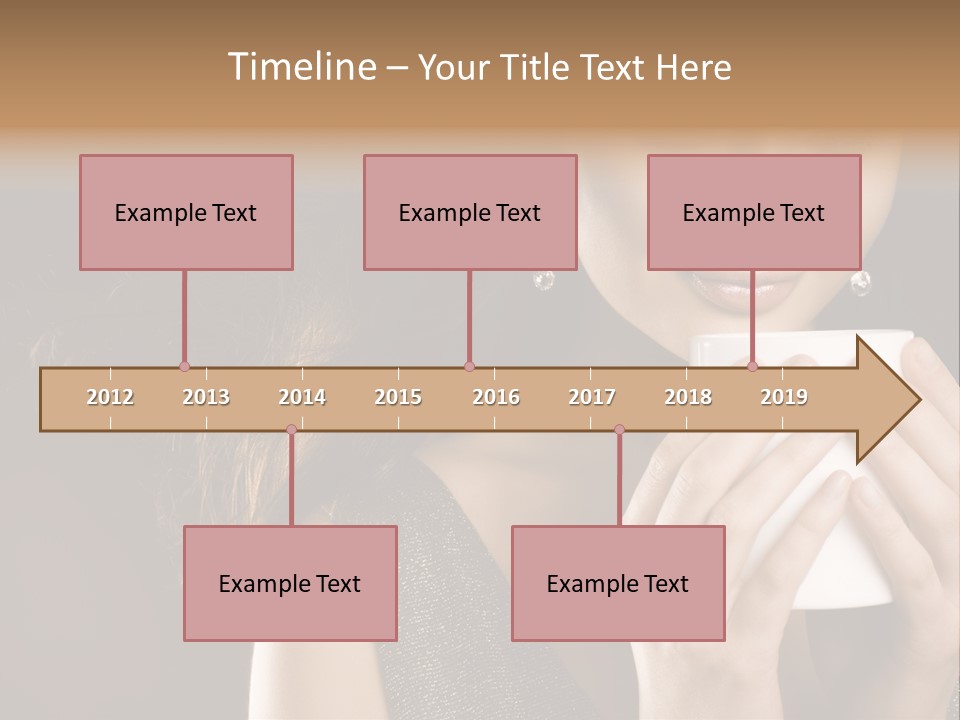 Timeline – Your Title Text Here

Example Text

Example Text

Example Text

2012 2013 2014 2015 2016 2017 2018 2019

Example Text

Example Text